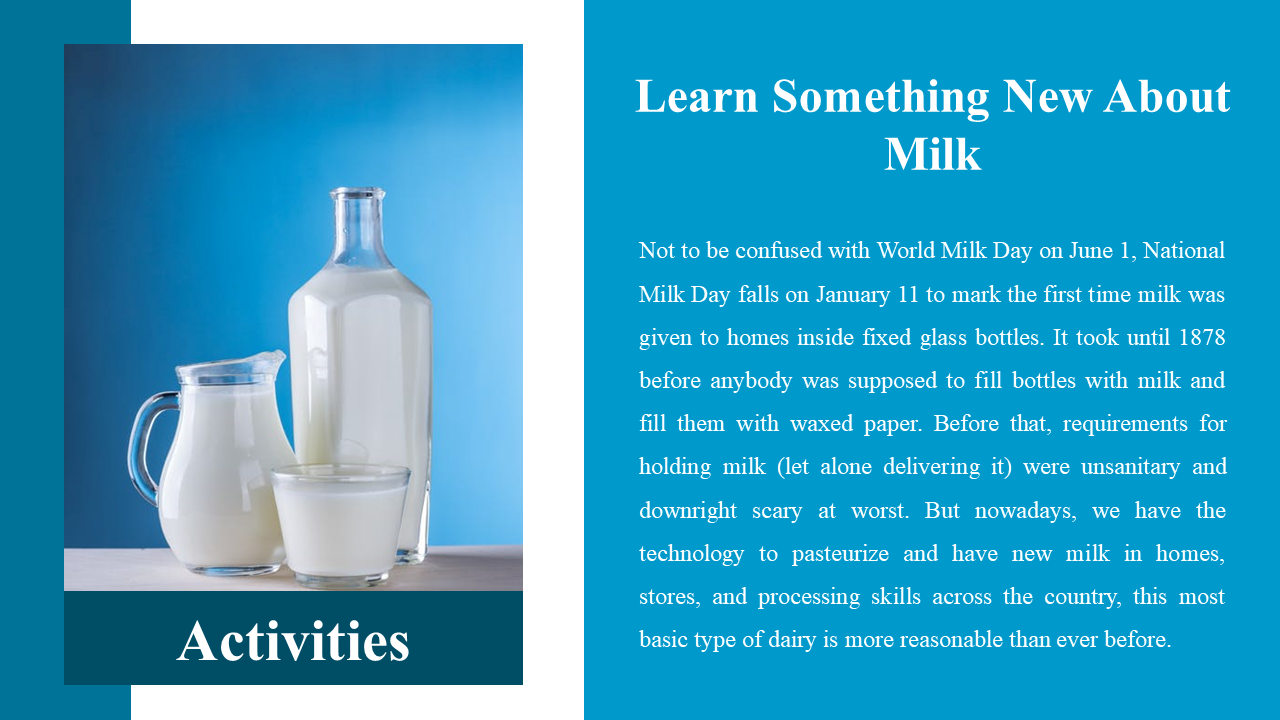 Activities

Learn Something New About Milk

Not to be confused with World Milk Day on June 1, National Milk Day falls on January 11 to mark the first time milk was given to homes inside fixed glass bottles. It took until 1878 before anybody was supposed to fill bottles with milk and fill them with waxed paper. Before that, requirements for holding milk (let alone delivering it) were unsanitary and downright scary at worst. But nowadays, we have the technology to pasteurize and have new milk in homes, stores, and processing skills across the country, this most basic type of dairy is more reasonable than ever before.